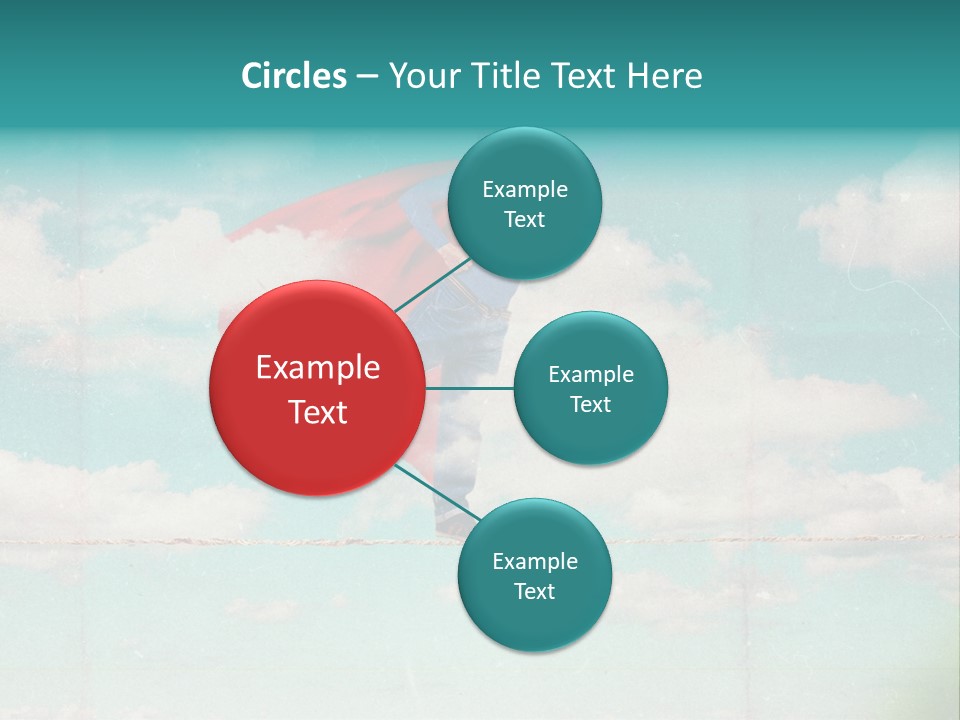 Circles – Your Title Text Here

Example Text

Example Text

Example Text

Example Text